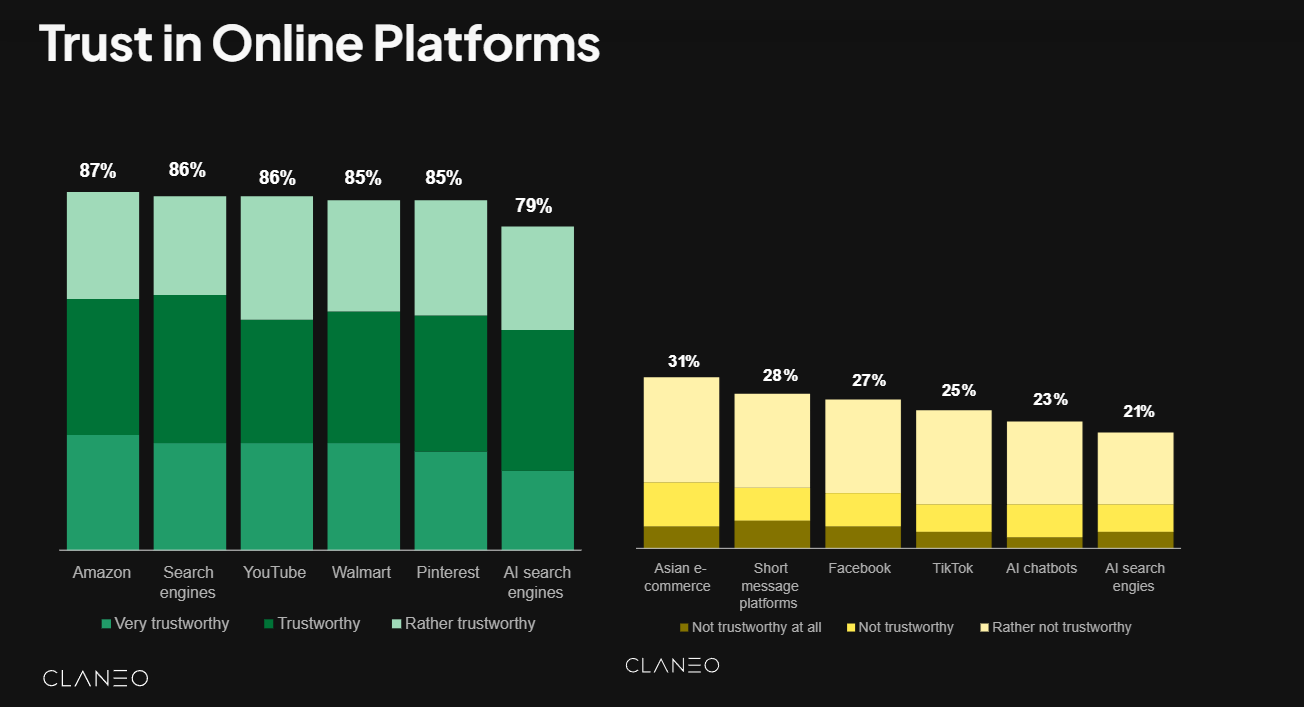 Trust in Online Platforms

87% 86% 86% 85% 85% 79%

Amazon Search engines YouTube Walmart Pinterest AI search engines

Very trustworthy Trustworthy Rather trustworthy

CLANEO

31% 28% 27% 25% 23% 21%

Asian e-commerce Short message platforms Facebook TikTok AI chatbots AI search engies

Not trustworthy at all Not trustworthy Rather not trustworthy

CLANEO